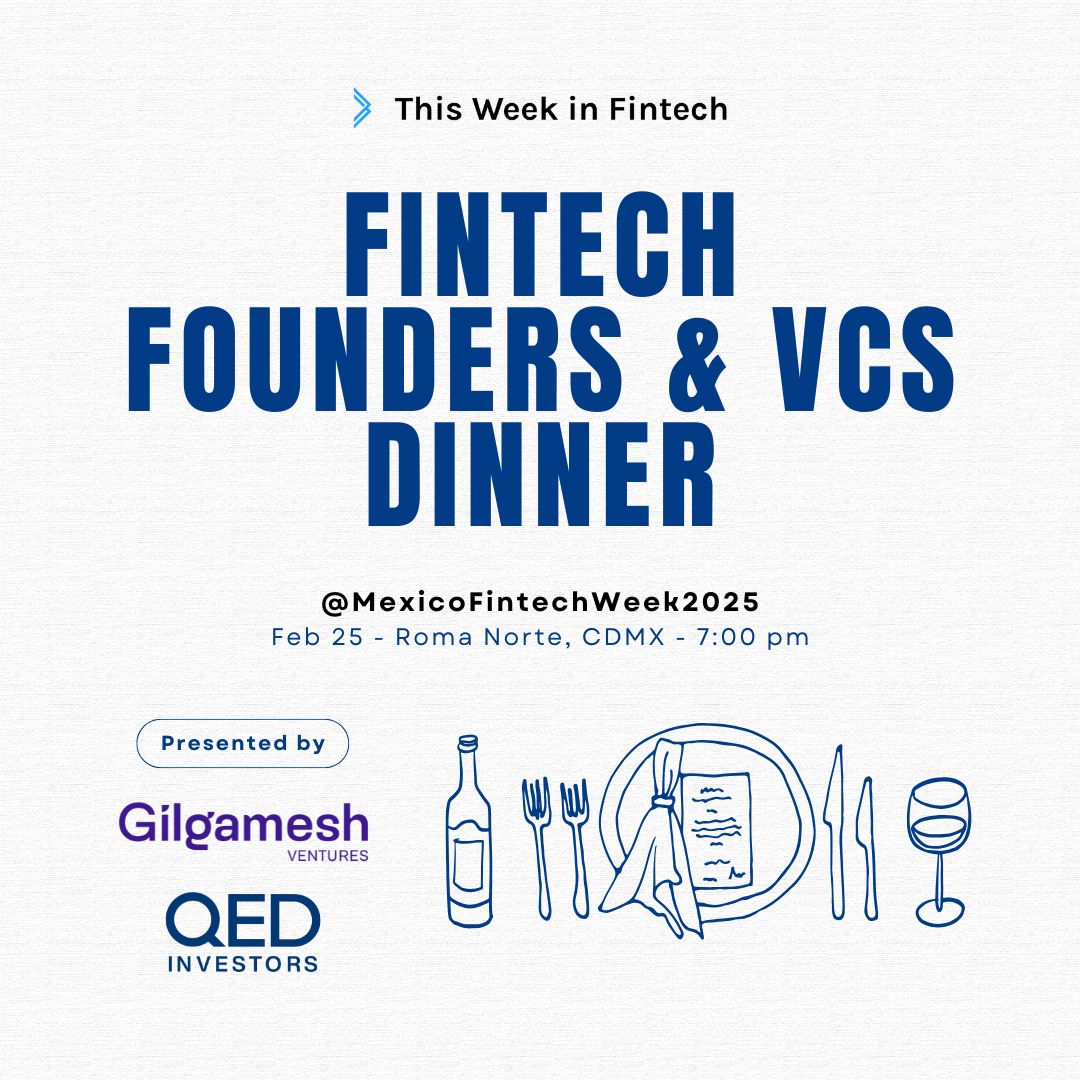 This Week in Fintech

FINTECH FOUNDERS & VCS DINNER

@MexicoFintechWeek2025
Feb 25 - Roma Norte, CDMX - 7:00 pm

Presented by

Gilgamesh
VENTURES

QED
INVESTORS